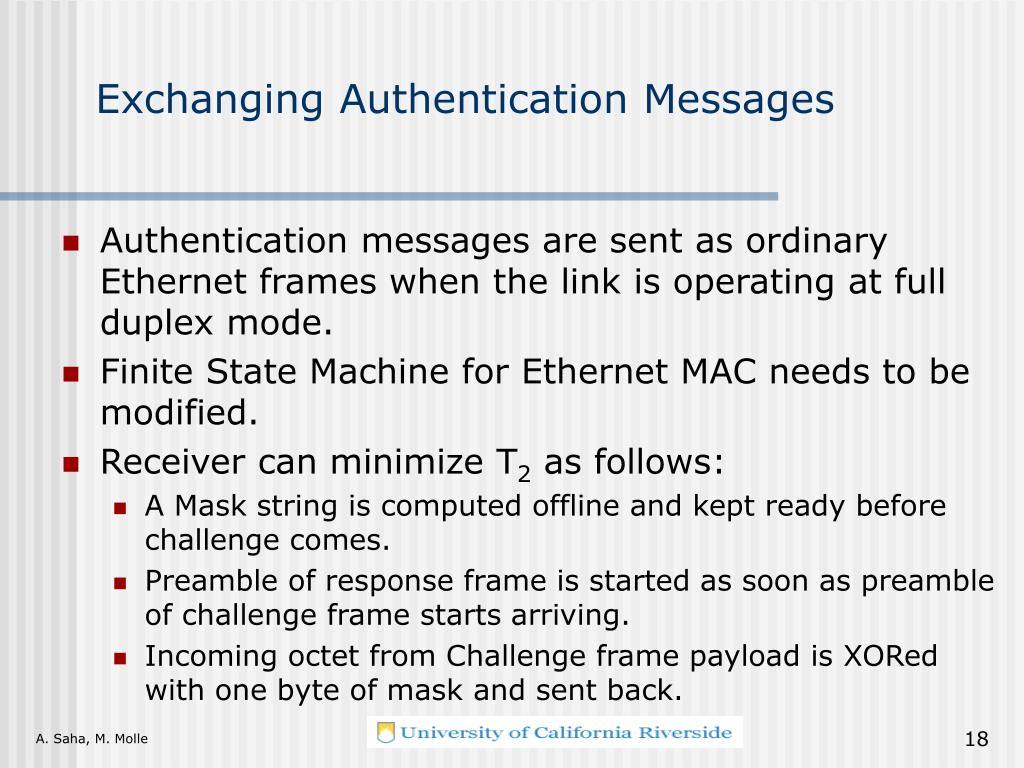 Exchanging Authentication Messages

- Authentication messages are sent as ordinary Ethernet frames when the link is operating at full duplex mode.
- Finite State Machine for Ethernet MAC needs to be modified.
- Receiver can minimize $T_2$ as follows:
  - A Mask string is computed offline and kept ready before challenge comes.
  - Preamble of response frame is started as soon as preamble of challenge frame starts arriving.
  - Incoming octet from Challenge frame payload is XORed with one byte of mask and sent back.

A. Saha, M. Molle

University of California Riverside

18